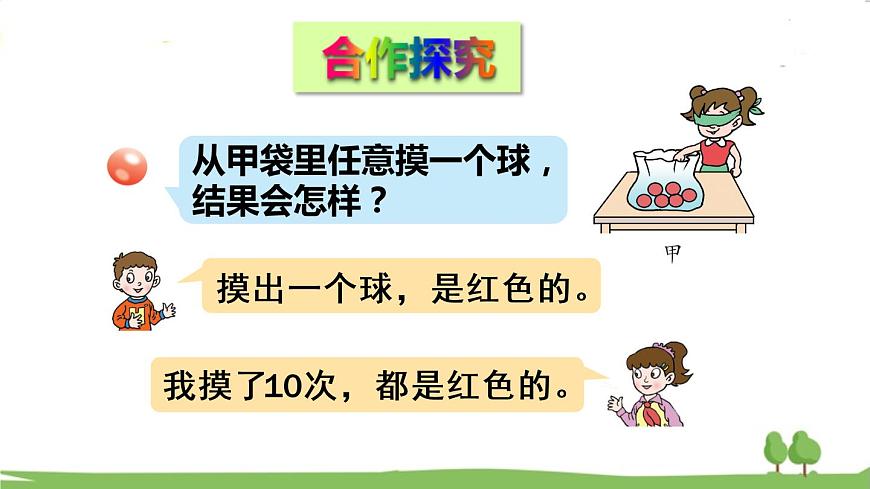 合作探究

从甲袋里任意摸一个球，结果会怎样？

甲

摸出一个球，是红色的。

我摸了10次，都是红色的。